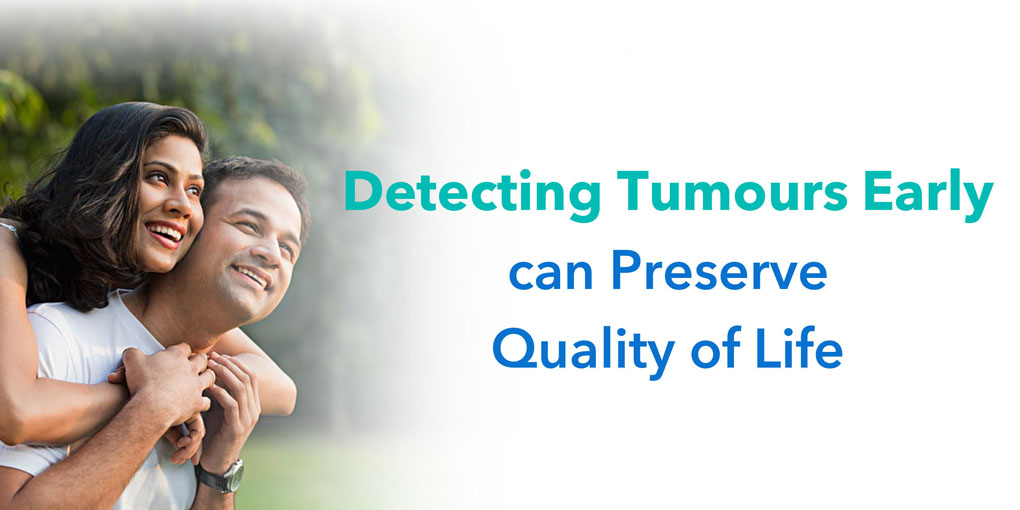 Detecting Tumours Early
can Preserve
Quality of Life